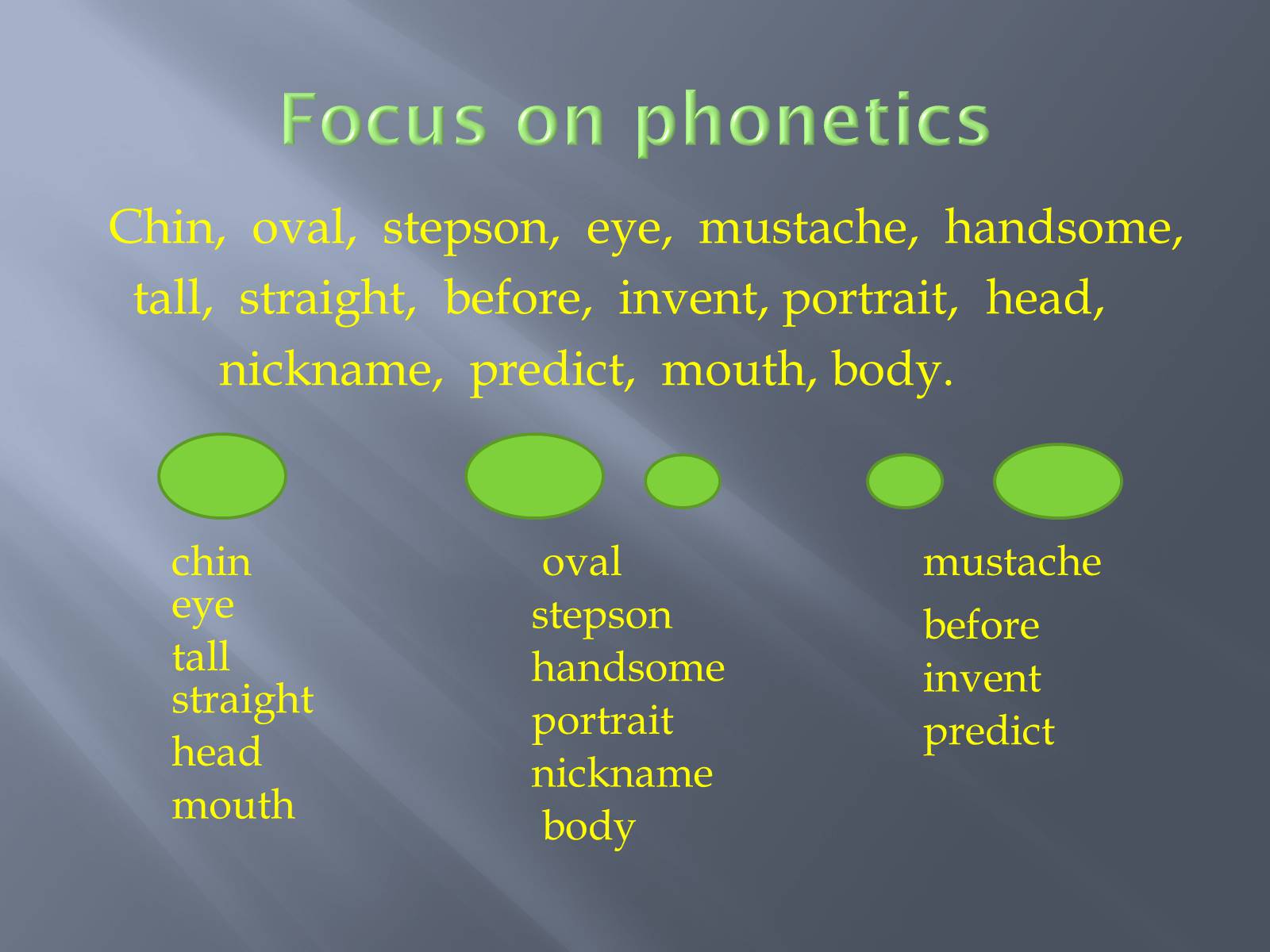 Focus on phonetics

Chin, oval, stepson, eye, mustache, handsome, tall, straight, before, invent, portrait, head, nickname, predict, mouth, body.

chin
eye
tall
straight
head
mouth

oval
stepson
handsome
portrait
nickname
body

mustache
before
invent
predict